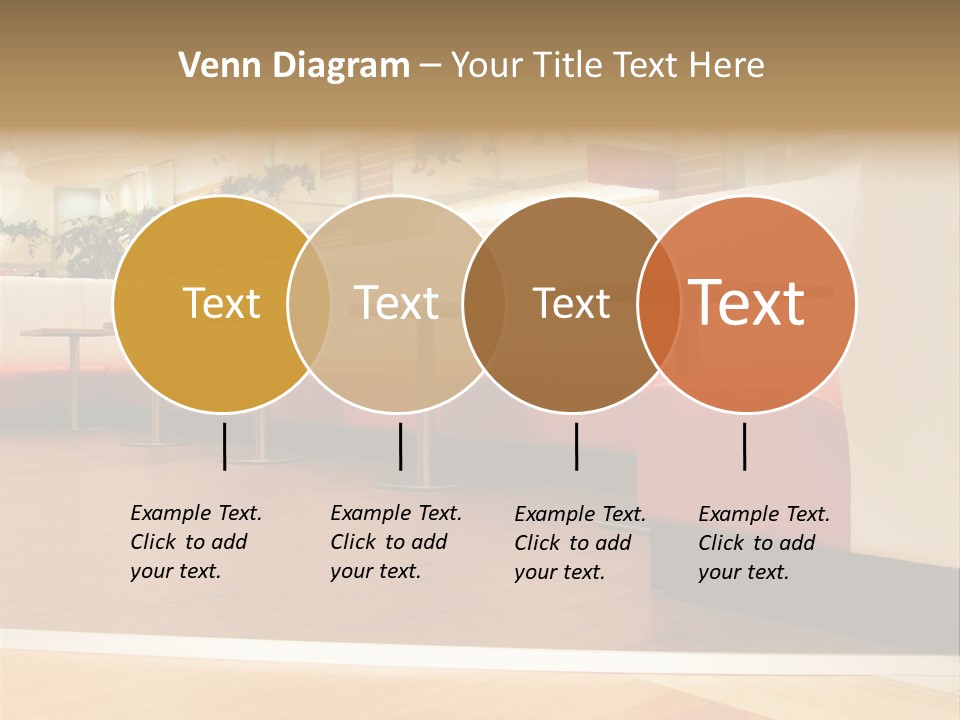 Venn Diagram – Your Title Text Here

Text

Text

Text

Text

Example Text. Click to add your text.

Example Text. Click to add your text.

Example Text. Click to add your text.

Example Text. Click to add your text.